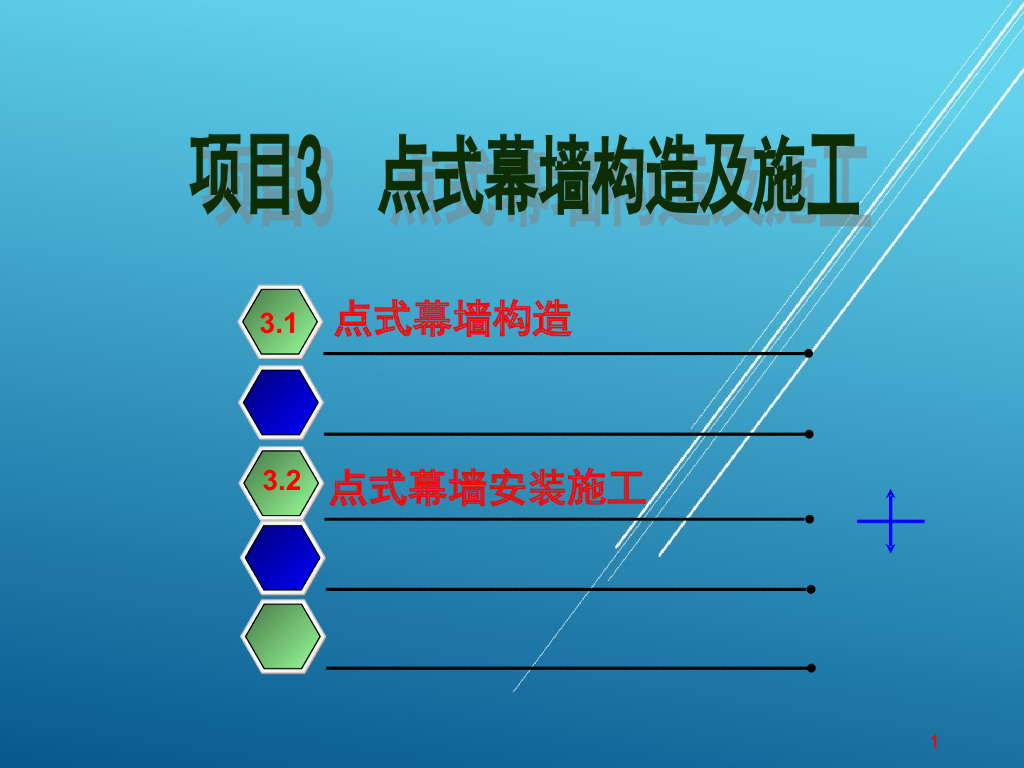 项目3 点式幕墙构造及施工

3.1 点式幕墙构造

3.2 点式幕墙安装施工

1